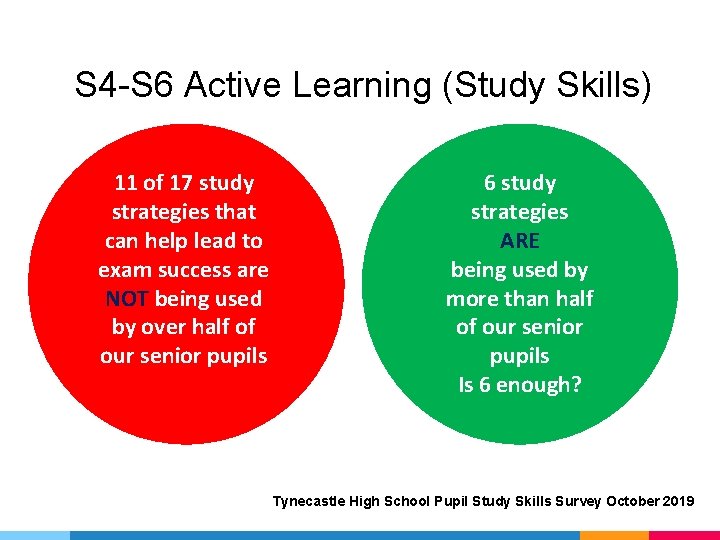 S4-S6 Active Learning (Study Skills)

11 of 17 study strategies that can help lead to exam success are NOT being used by over half of our senior pupils

6 study strategies ARE being used by more than half of our senior pupils
Is 6 enough?

Tynecastle High School Pupil Study Skills Survey October 2019